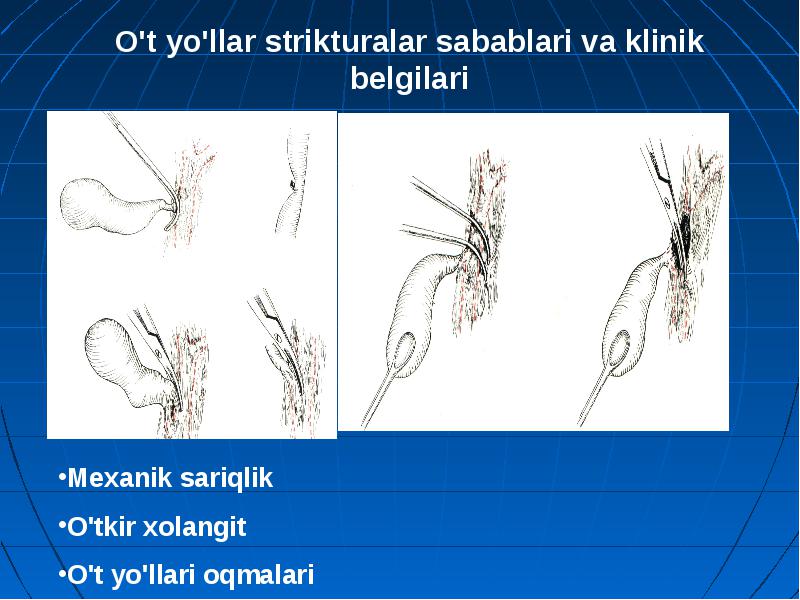 O't yo'llar strikturalar sabablari va klinik belgilari

•Mexanik sariqlik

•O'tkir xolangit

•O't yo'llari oqmalari